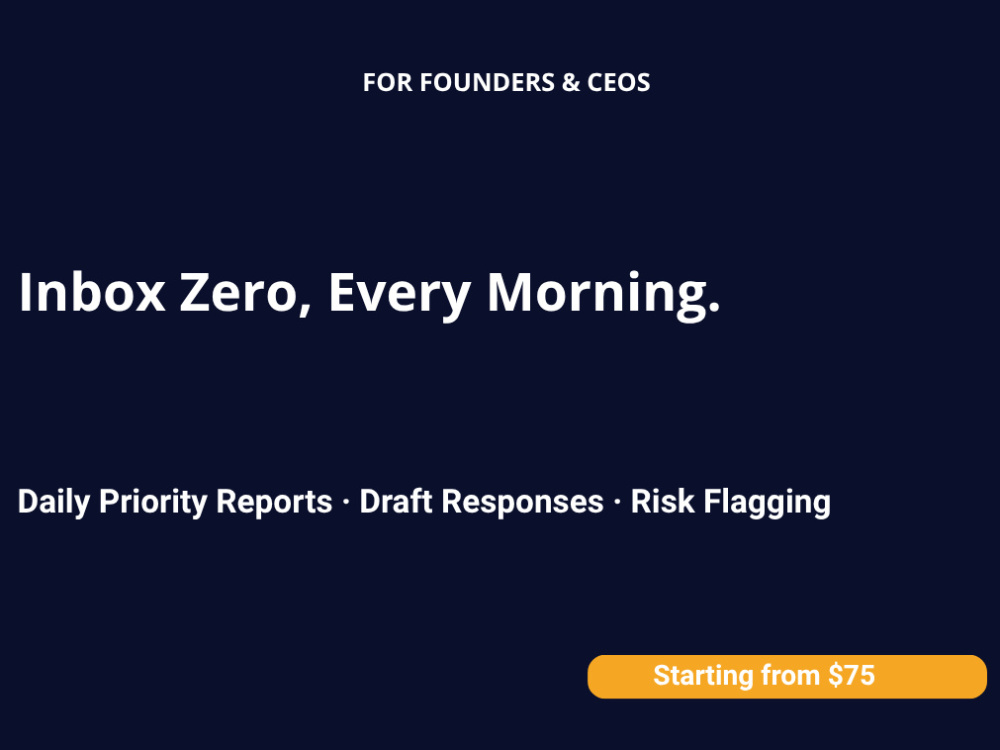 FOR FOUNDERS & CEOS

Inbox Zero, Every Morning.

Daily Priority Reports · Draft Responses · Risk Flagging

Starting from $75